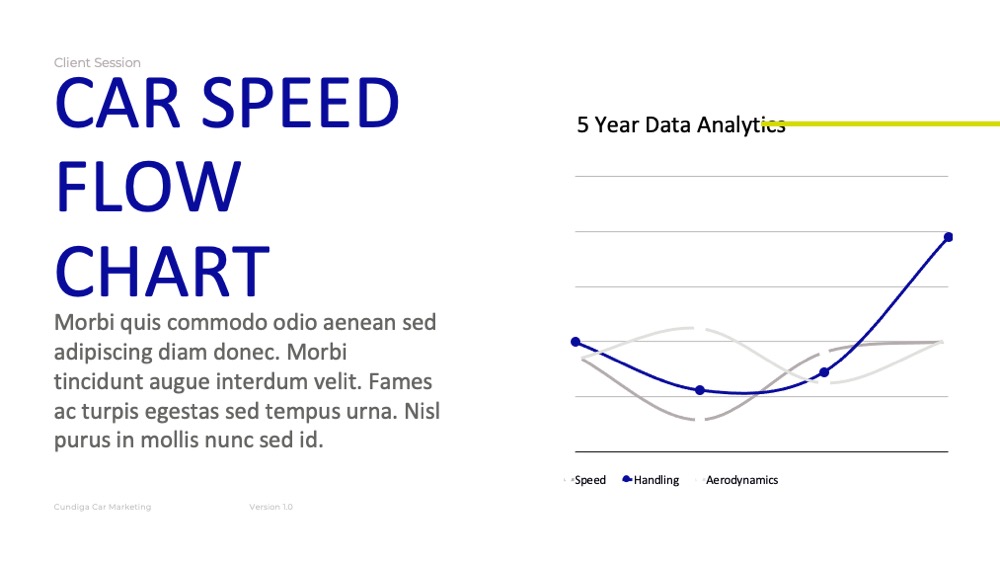 Client Session

CAR SPEED FLOW CHART

Morbi quis commodo odio aenean sed adipiscing diam donec. Morbi tincidunt augue interdum velit. Fames ac turpis egestas sed tempus urna. Nisl purus in mollis nunc sed id.

5 Year Data Analytics

Speed Handling Aerodynamics

Cundiga Car Marketing Version 1.0